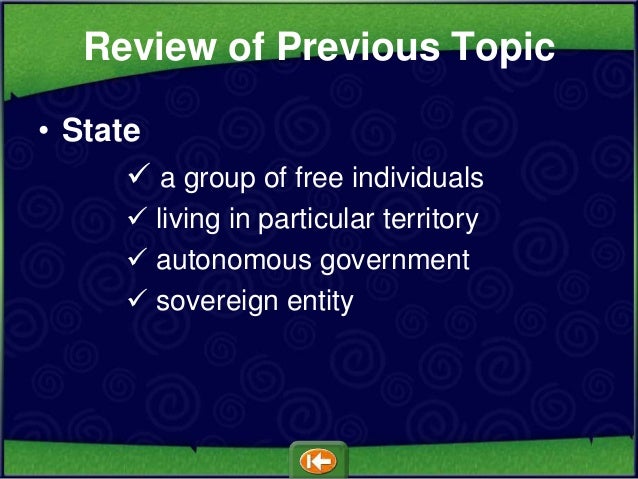 Review of Previous Topic

• State

✓ a group of free individuals
✓ living in particular territory
✓ autonomous government
✓ sovereign entity